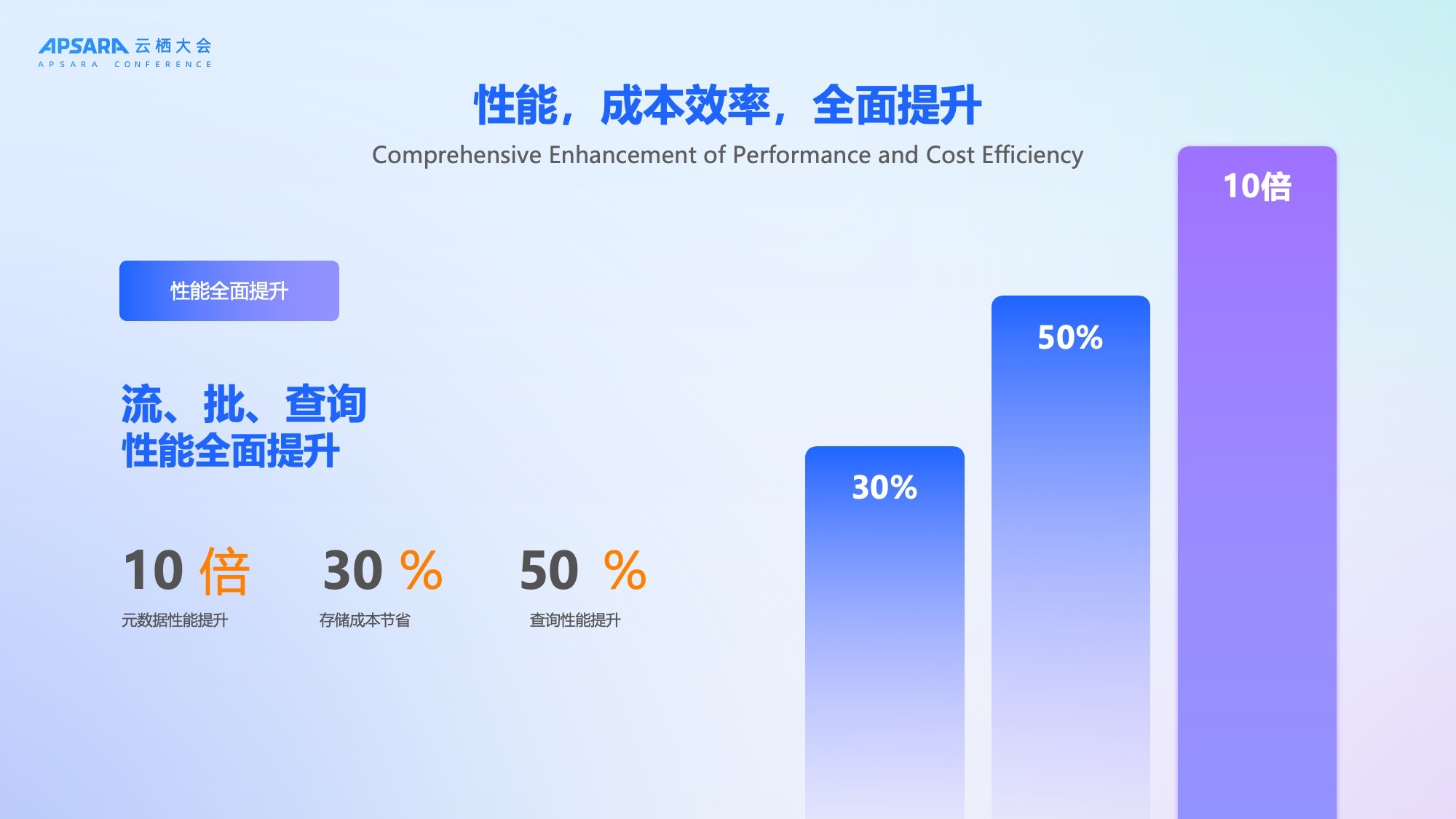 APSARA 云栖大会
APSARA CONFERENCE

性能，成本效率，全面提升
Comprehensive Enhancement of Performance and Cost Efficiency

性能全面提升

流、批、查询
性能全面提升

10 倍
元数据性能提升

30 %
存储成本节省

50 %
查询性能提升

30%

50%

10倍